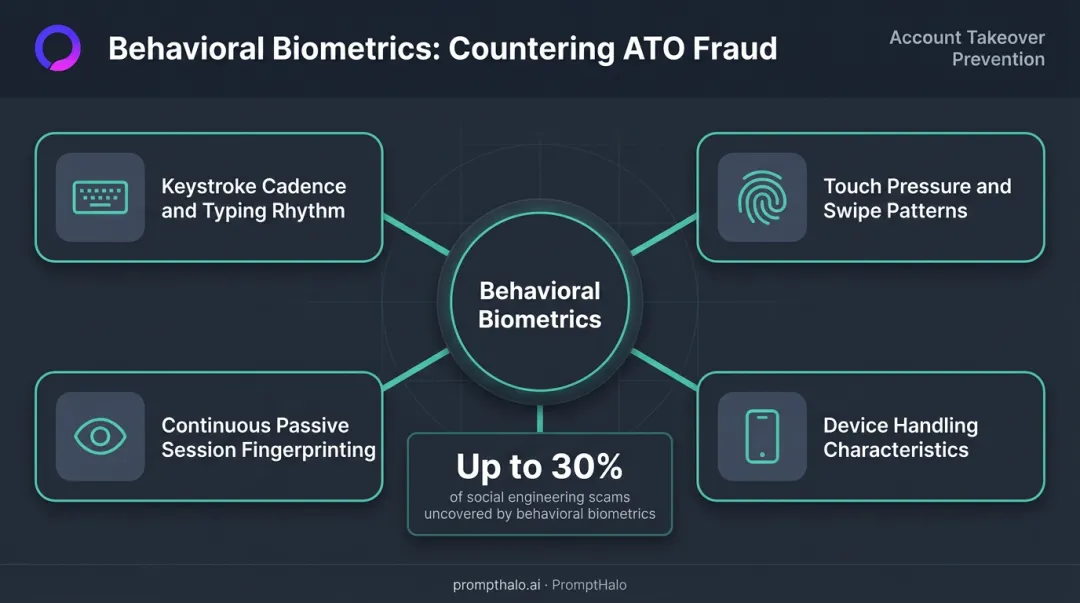 Behavioral Biometrics: Countering ATO Fraud

Account Takeover Prevention

Keystroke Cadence and Typing Rhythm

Touch Pressure and Swipe Patterns

Behavioral Biometrics

Continuous Passive Session Fingerprinting

Device Handling Characteristics

Up to 30%

of social engineering scams uncovered by behavioral biometrics

prompthalo.ai · PromptHalo